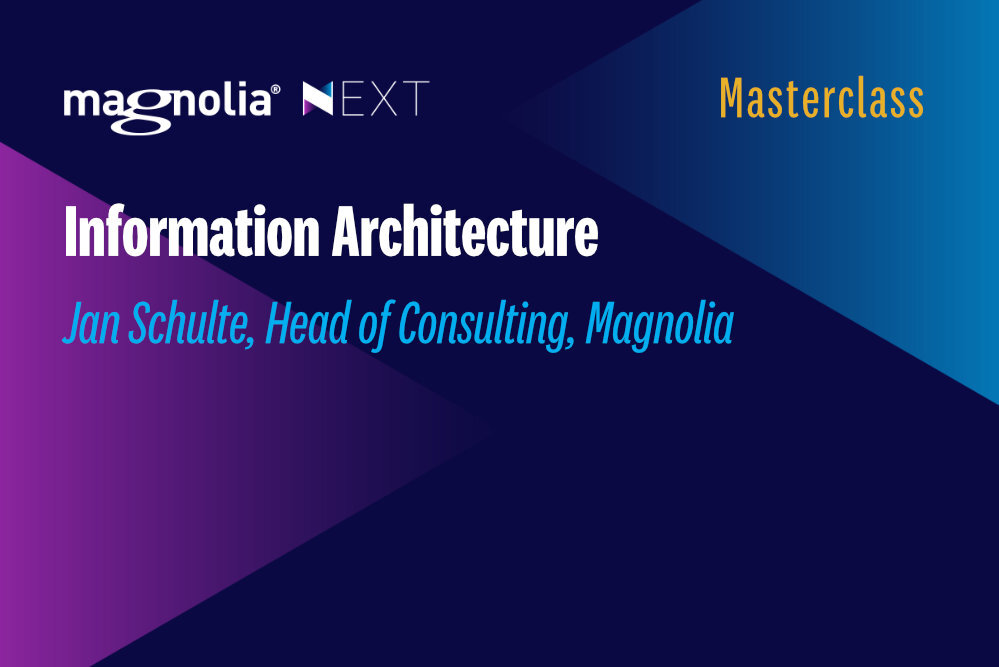 magnolia® NEXT

Masterclass

Information Architecture

Jan Schulte, Head of Consulting, Magnolia